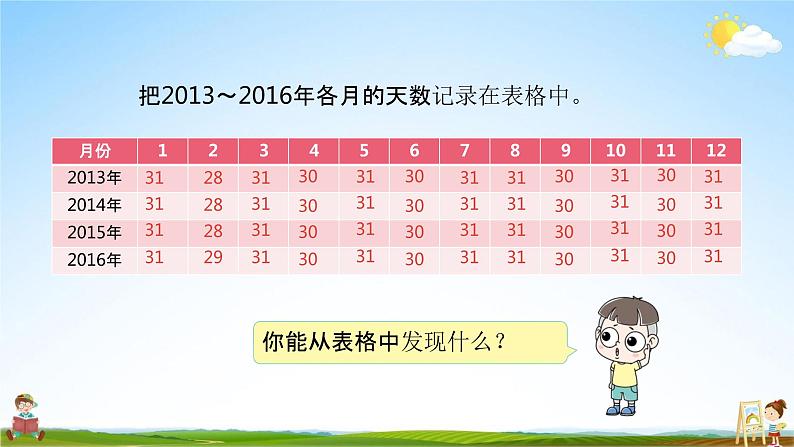 把2013～2016年各月的天数记录在表格中。

| 月份 | 1 | 2 | 3 | 4 | 5 | 6 | 7 | 8 | 9 | 10 | 11 | 12 |
|---|---|---|---|---|---|---|---|---|---|---|---|---|
| 2013年 | 31 | 28 | 31 | 30 | 31 | 30 | 31 | 31 | 30 | 31 | 30 | 31 |
| 2014年 | 31 | 28 | 31 | 30 | 31 | 30 | 31 | 31 | 30 | 31 | 30 | 31 |
| 2015年 | 31 | 28 | 31 | 30 | 31 | 30 | 31 | 31 | 30 | 31 | 30 | 31 |
| 2016年 | 31 | 29 | 31 | 30 | 31 | 30 | 31 | 31 | 30 | 31 | 30 | 31 |

你能从表格中发现什么？